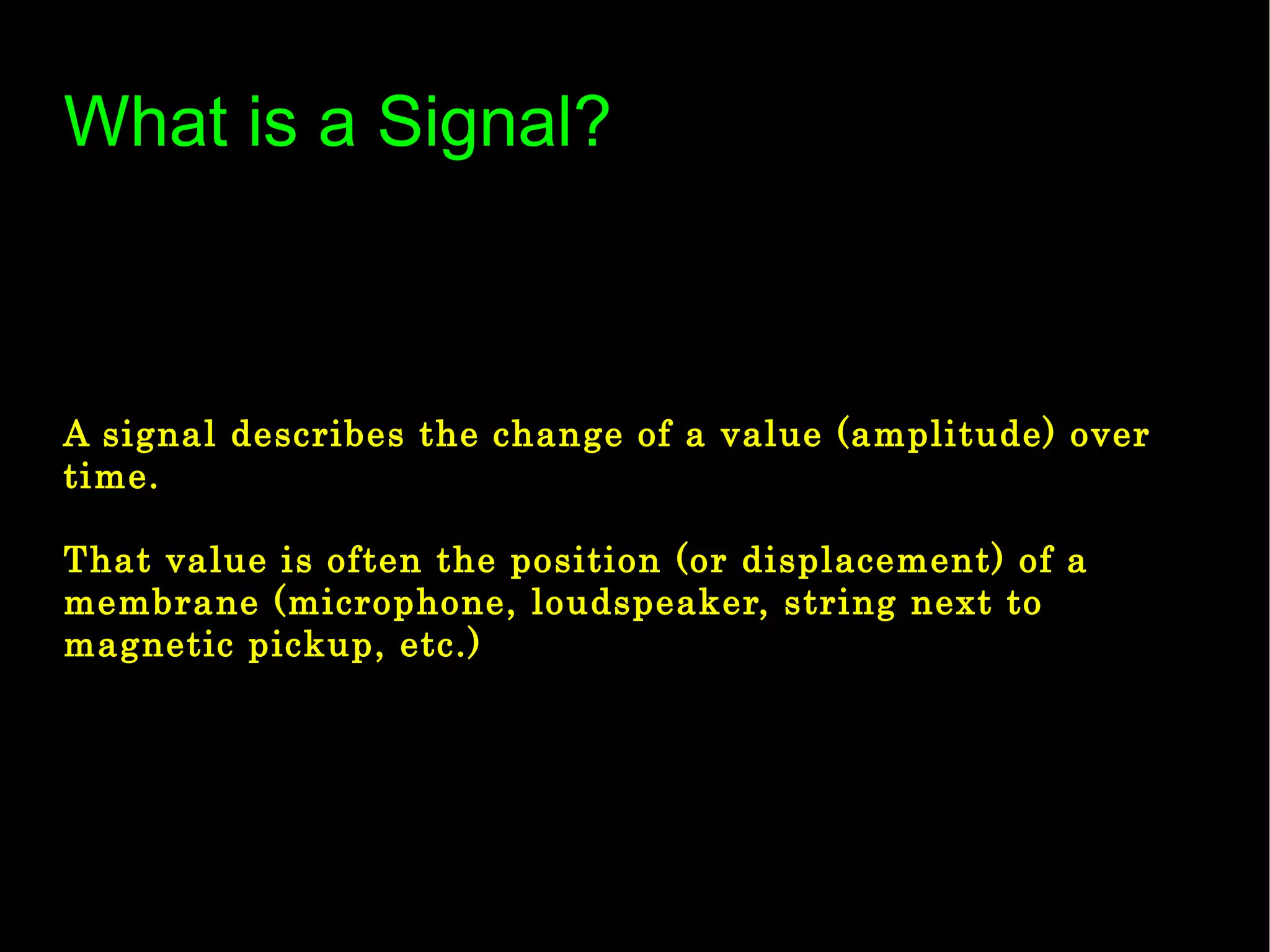 What is a Signal?

A signal describes the change of a value (amplitude) over time.

That value is often the position (or displacement) of a membrane (microphone, loudspeaker, string next to magnetic pickup, etc.)